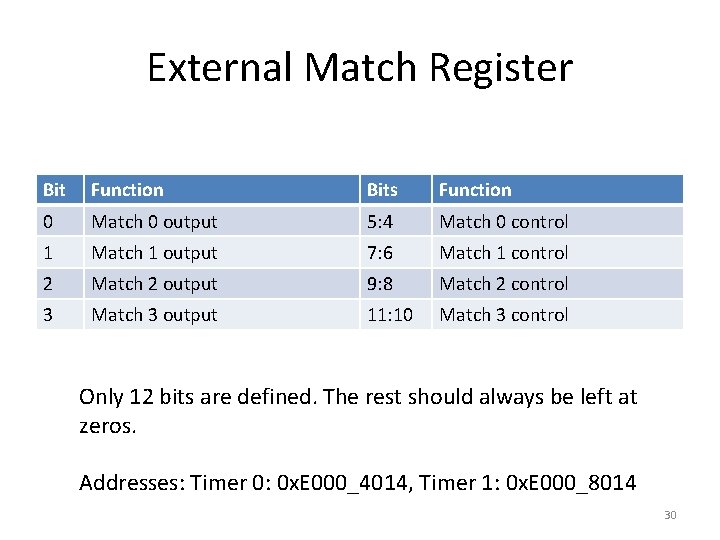 External Match Register

| Bit | Function | Bits | Function |
|---|---|---|---|
| 0 | Match 0 output | 5:4 | Match 0 control |
| 1 | Match 1 output | 7:6 | Match 1 control |
| 2 | Match 2 output | 9:8 | Match 2 control |
| 3 | Match 3 output | 11:10 | Match 3 control |

Only 12 bits are defined. The rest should always be left at zeros.

Addresses: Timer 0: 0xE000_4014, Timer 1: 0xE000_8014

30